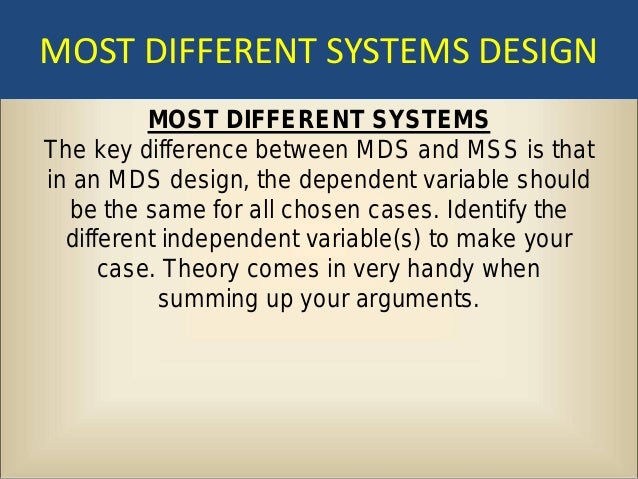 MOST DIFFERENT SYSTEMS DESIGN

MOST DIFFERENT SYSTEMS

The key difference between MDS and MSS is that in an MDS design, the dependent variable should be the same for all chosen cases. Identify the different independent variable(s) to make your case. Theory comes in very handy when summing up your arguments.